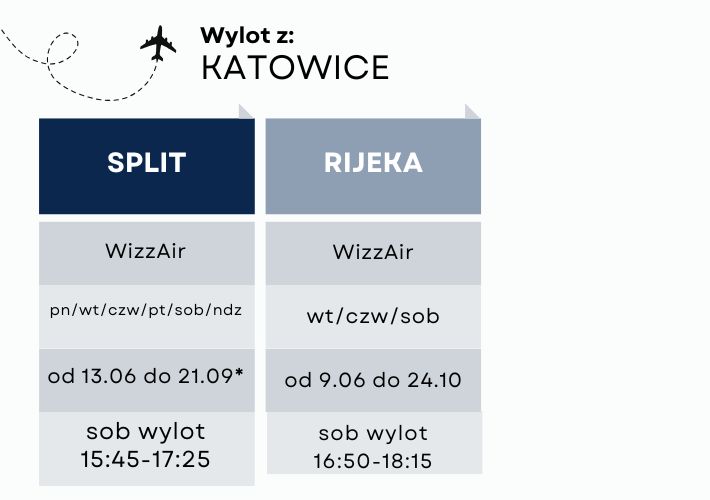 Wylot z:
KATOWICE

| SPLIT | RIJEKA |
|---|---|
| WizzAir | WizzAir |
| pn/wt/czw/pt/sob/ndz | wt/czw/sob |
| od 13.06 do 21.09* | od 9.06 do 24.10 |
| sob wylot 15:45-17:25 | sob wylot 16:50-18:15 |